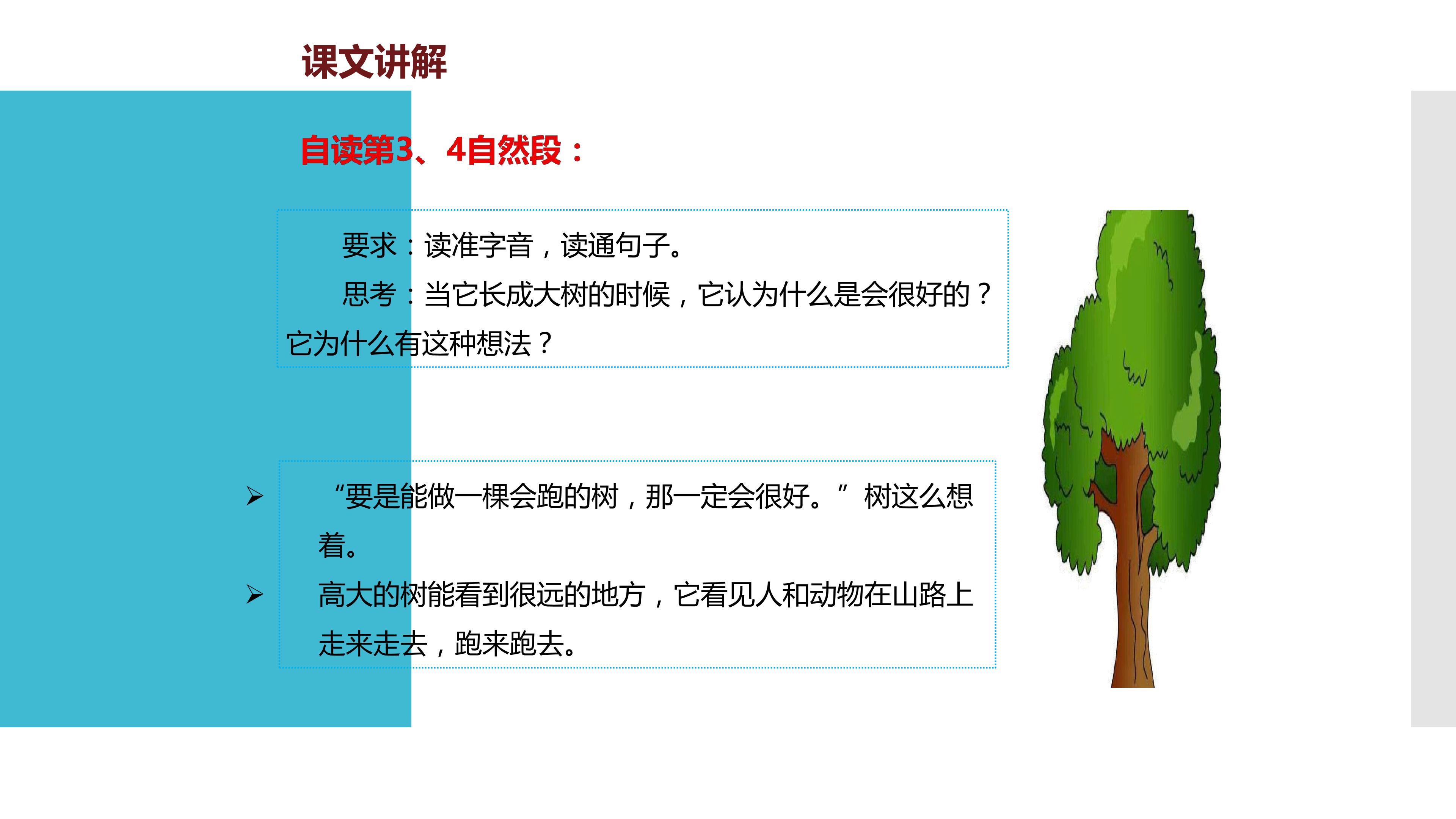 课文讲解

自读第3、4自然段：

要求：读准字音，读通句子。

思考：当它长成大树的时候，它认为什么是会很好的？它为什么有这种想法？

➢ “要是能做一棵会跑的树，那一定会很好。”树这么想着。

➢ 高大的树能看到很远的地方，它看见人和动物在山路上走来走去，跑来跑去。